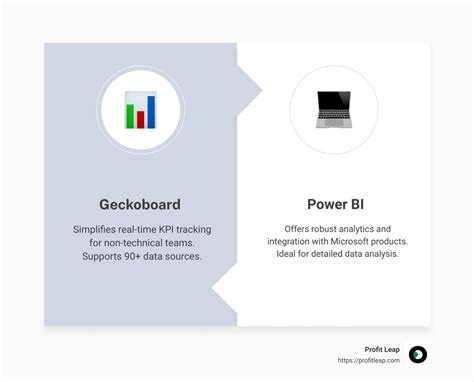 Geckoboard

Simplifies real-time KPI tracking for non-technical teams. Supports 90+ data sources.

Power BI

Offers robust analytics and integration with Microsoft products. Ideal for detailed data analysis.

Profit Leap
https://profitleap.com